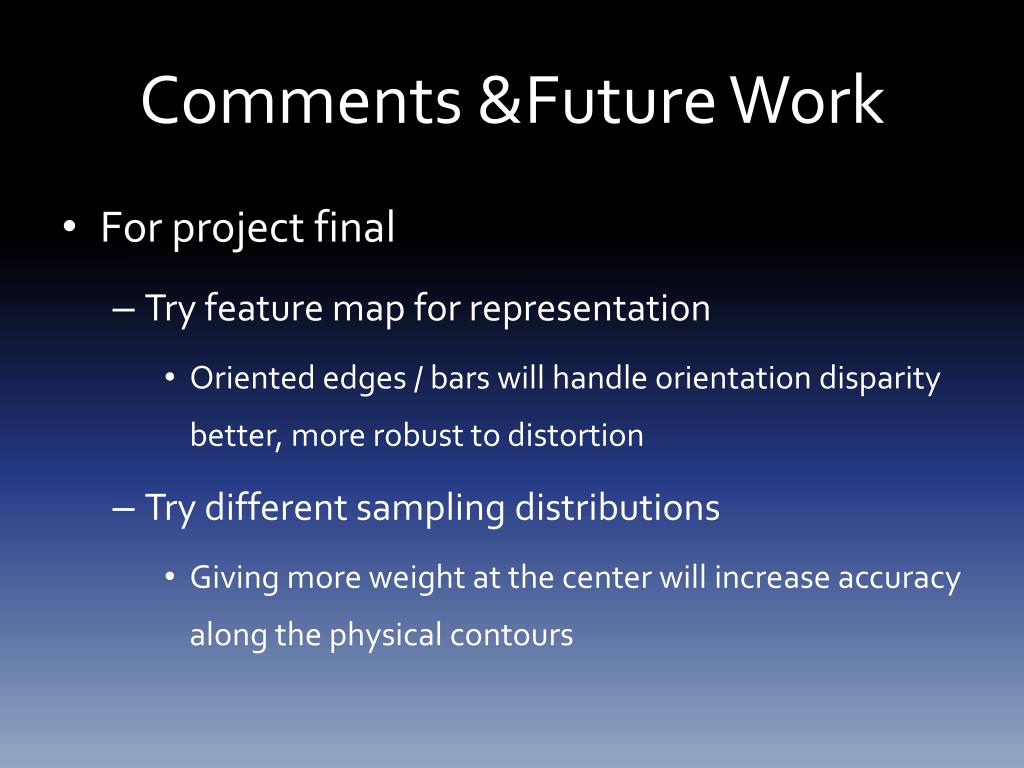 Comments &Future Work

• For project final

– Try feature map for representation

• Oriented edges / bars will handle orientation disparity better, more robust to distortion

– Try different sampling distributions

• Giving more weight at the center will increase accuracy along the physical contours